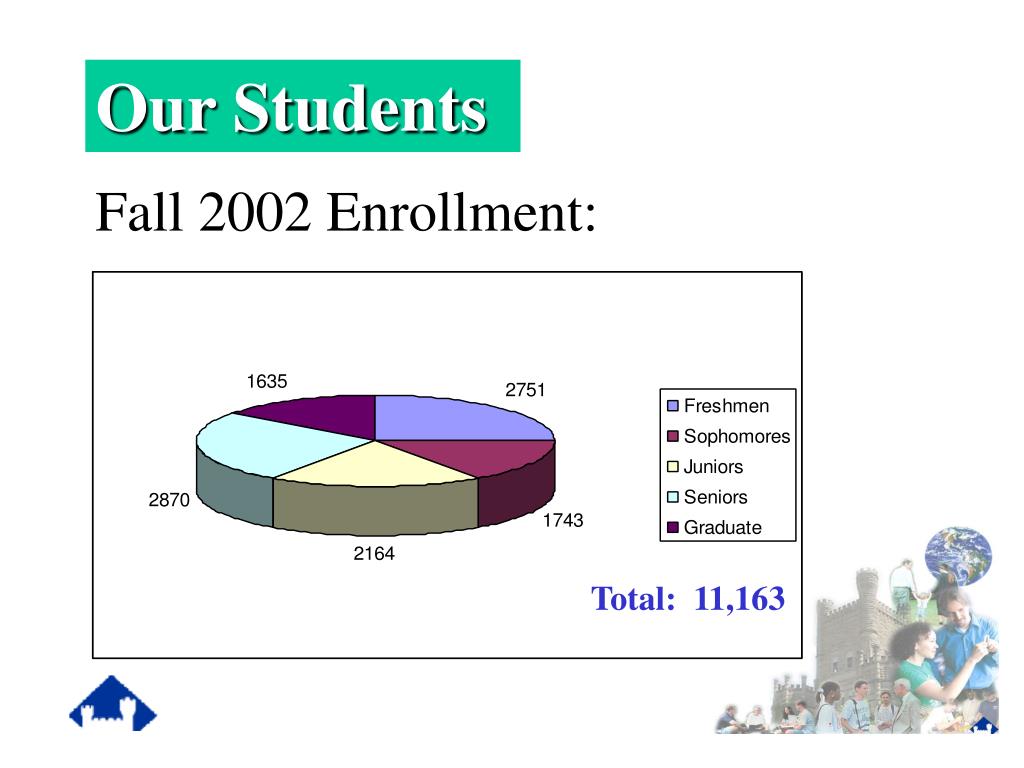 Our Students

Fall 2002 Enrollment:

1635
2751
2870
1743
2164

Freshmen
Sophomores
Juniors
Seniors
Graduate

Total: 11,163